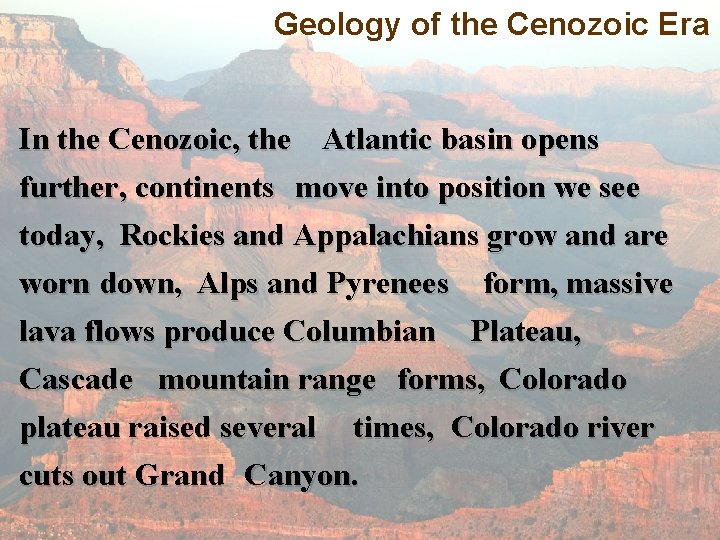 Geology of the Cenozoic Era

In the Cenozoic, the Atlantic basin opens further, continents move into position we see today, Rockies and Appalachians grow and are worn down, Alps and Pyrenees form, massive lava flows produce Columbian Plateau, Cascade mountain range forms, Colorado plateau raised several times, Colorado river cuts out Grand Canyon.